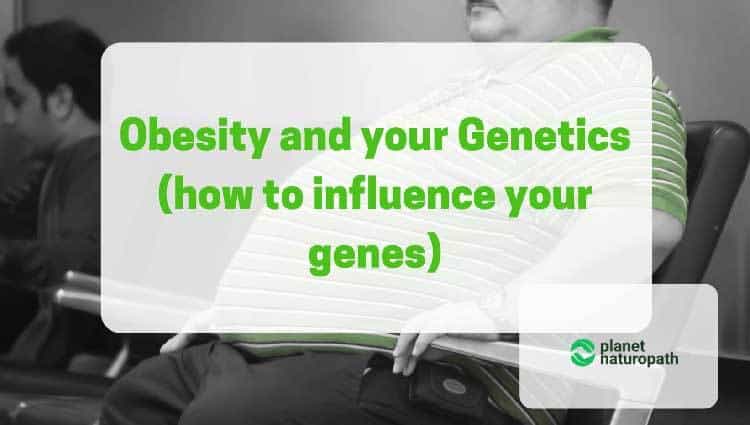 Obesity and your Genetics (how to influence your genes)

planet naturopath